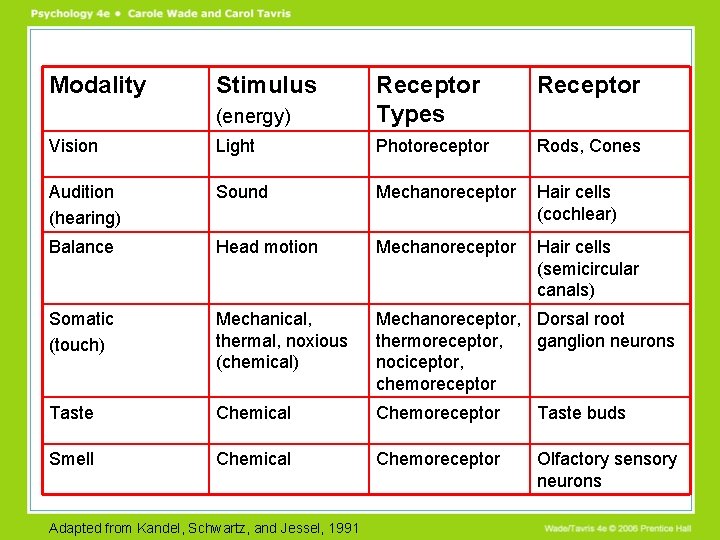 Psychology 4e • Carole Wade and Carol Tavris

| Modality | Stimulus (energy) | Receptor Types | Receptor |
|---|---|---|---|
| Vision | Light | Photoreceptor | Rods, Cones |
| Audition (hearing) | Sound | Mechanoreceptor | Hair cells (cochlear) |
| Balance | Head motion | Mechanoreceptor | Hair cells (semicircular canals) |
| Somatic (touch) | Mechanical, thermal, noxious (chemical) | Mechanoreceptor, thermoreceptor, nociceptor, chemoreceptor | Dorsal root ganglion neurons |
| Taste | Chemical | Chemoreceptor | Taste buds |
| Smell | Chemical | Chemoreceptor | Olfactory sensory neurons |

Adapted from Kandel, Schwartz, and Jessel, 1991

Wade/Tavris 4e © 2006 Prentice Hall